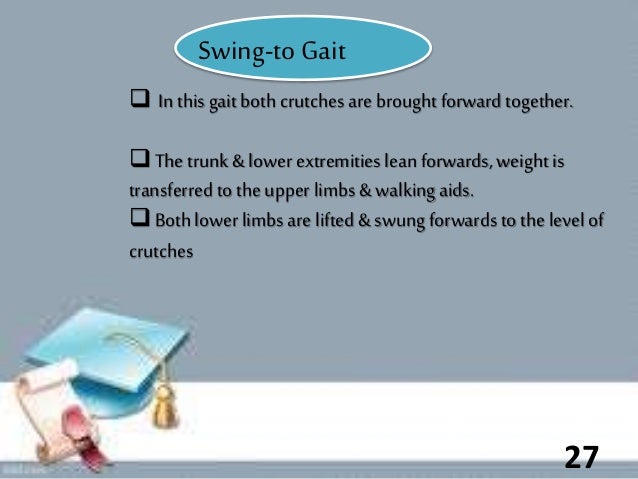 Swing-to Gait

❑ In this gait both crutches are brought forward together.

❑ The trunk & lower extremities lean forwards, weight is transferred to the upper limbs & walking aids.

❑ Both lower limbs are lifted & swung forwards to the level of crutches

27